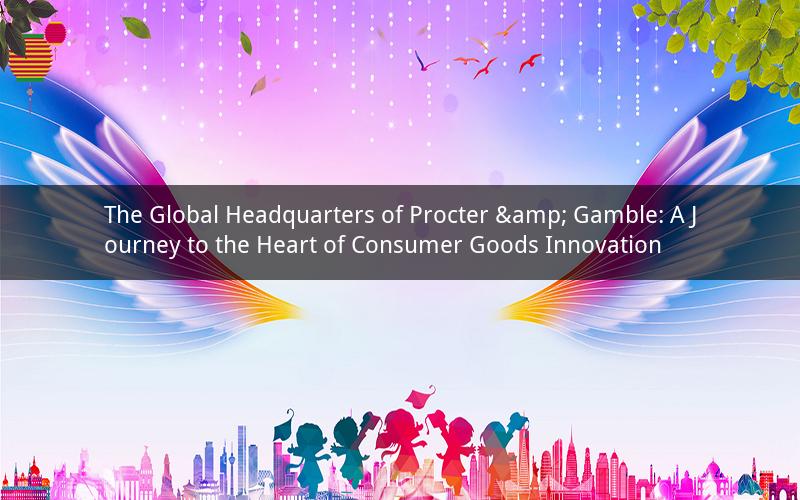 The Global Headquarters of Procter &amp; Gamble: A Journey to the Heart of Consumer Goods Innovation